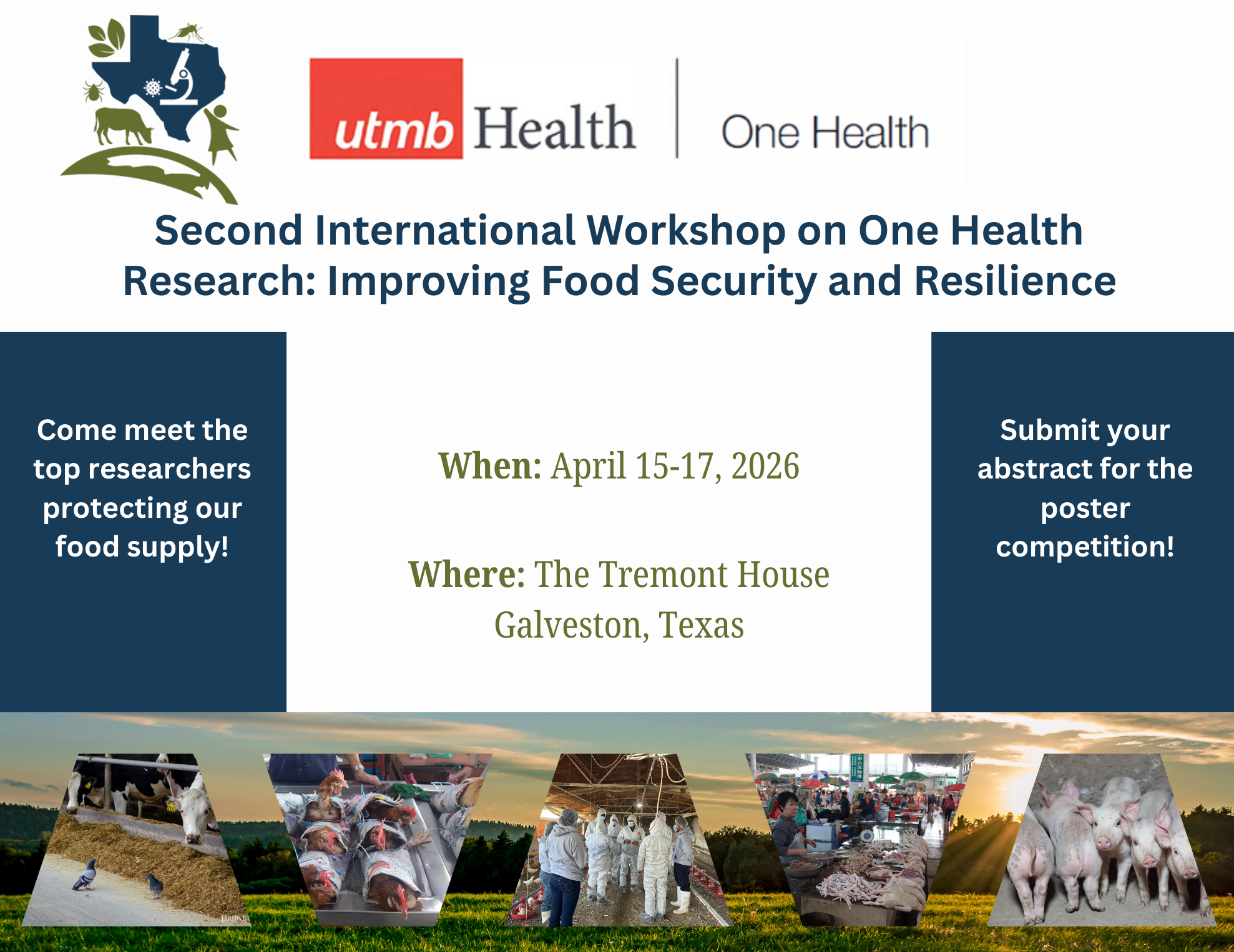 utmb Health | One Health

Second International Workshop on One Health Research: Improving Food Security and Resilience

Come meet the top researchers protecting our food supply!

When: April 15-17, 2026

Where: The Tremont House Galveston, Texas

Submit your abstract for the poster competition!